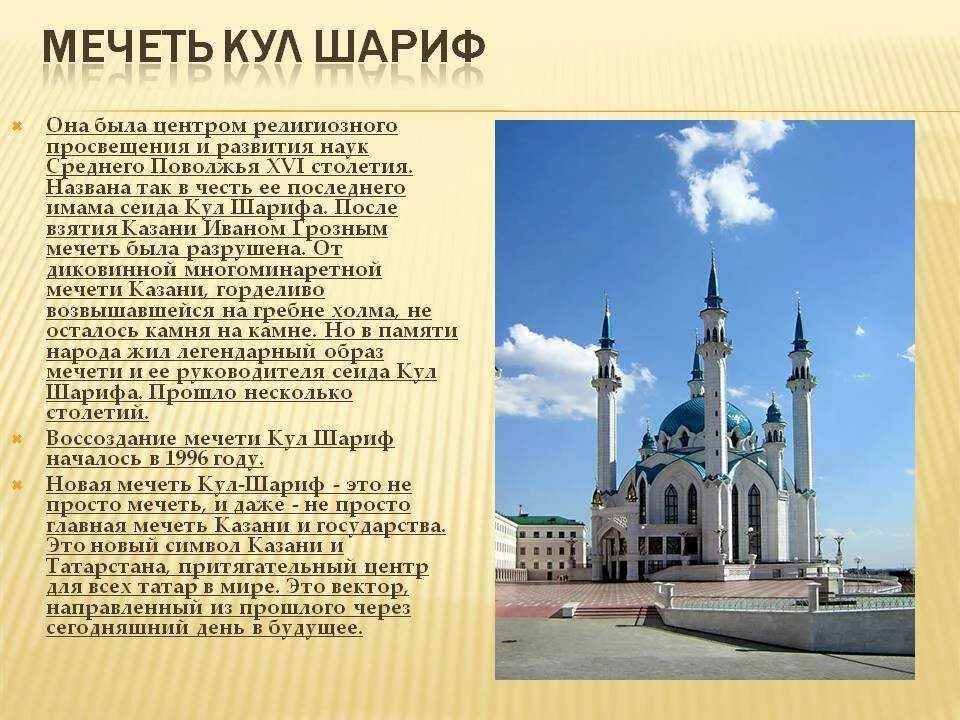 МЕЧЕТЬ КУЛ ШАРИФ

Она была центром религиозного просвещения и развития наук Среднего Поволжья XVI столетия. Названа так в честь ее последнего имама сеида Кул Шарифа. После взятия Казани Иваном Грозным мечеть была разрушена. От диковинной многоминаретной мечети Казани, горделиво возвышавшейся на гребне холма, не осталось камня на камне. Но в памяти народа жил легендарный образ мечети и ее руководителя сеида Кул Шарифа. Прошло несколько столетий.

Воссоздание мечети Кул Шариф началось в 1996 году.

Новая мечеть Кул-Шариф - это не просто мечеть, и даже - не просто главная мечеть Казани и государства. Это новый символ Казани и Татарстана, притягательный центр для всех татар в мире. Это вектор, направленный из прошлого через сегодняшний день в будущее.